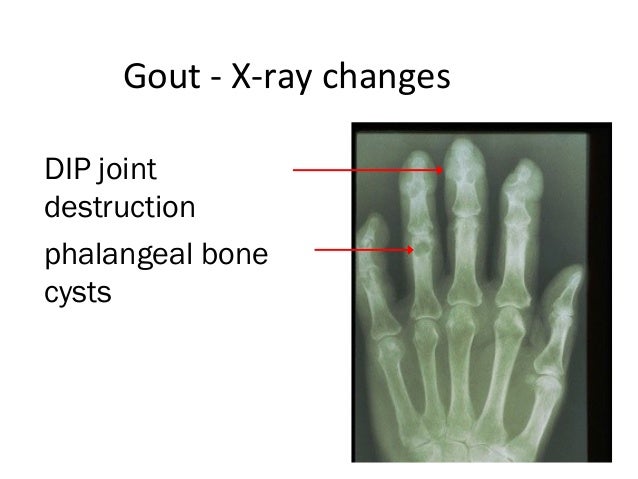 Gout - X-ray changes

DIP joint destruction

phalangeal bone cysts